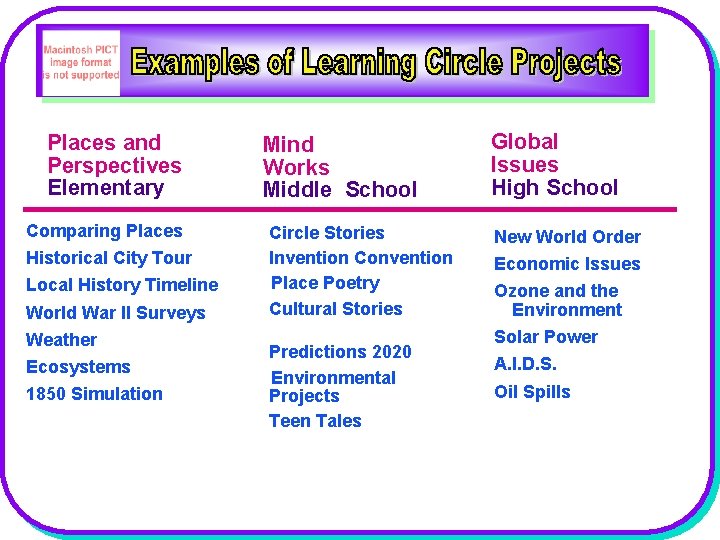 Macintosh PICT image format is not supported

Examples of Learning Circle Projects

Places and Perspectives
Elementary

Comparing Places
Historical City Tour
Local History Timeline
World War II Surveys
Weather
Ecosystems
1850 Simulation

Mind Works
Middle School

Circle Stories
Invention Convention
Place Poetry
Cultural Stories
Predictions 2020
Environmental Projects
Teen Tales

Global Issues
High School

New World Order
Economic Issues
Ozone and the Environment
Solar Power
A.I.D.S.
Oil Spills